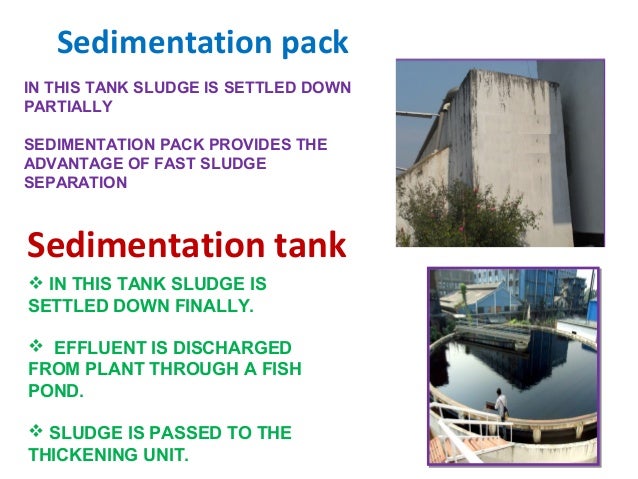 Sedimentation pack

IN THIS TANK SLUDGE IS SETTLED DOWN PARTIALLY

SEDIMENTATION PACK PROVIDES THE ADVANTAGE OF FAST SLUDGE SEPARATION

Sedimentation tank

❖ IN THIS TANK SLUDGE IS SETTLED DOWN FINALLY.

❖ EFFLUENT IS DISCHARGED FROM PLANT THROUGH A FISH POND.

❖ SLUDGE IS PASSED TO THE THICKENING UNIT.